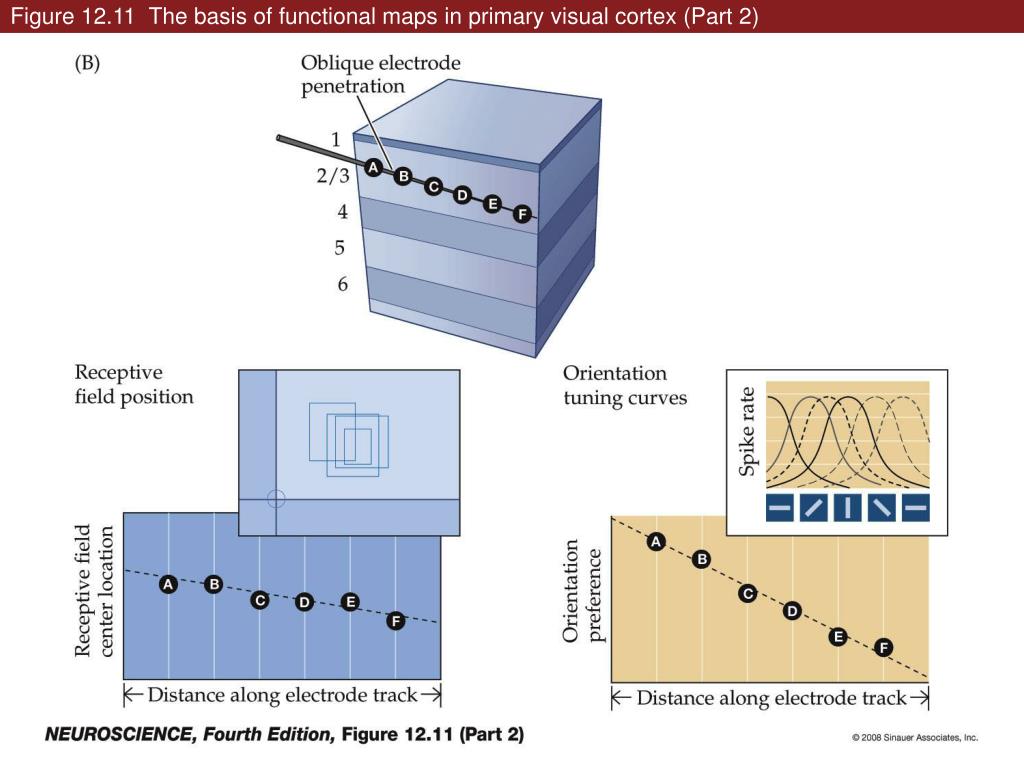 Figure 12.11 The basis of functional maps in primary visual cortex (Part 2)

(B)

Oblique electrode penetration

1
2/3
4
5
6

A B C D E F

Receptive field position

Receptive field center location

A B C D E F

Distance along electrode track

Orientation tuning curves

Spike rate

Orientation preference

A B C D E F

Distance along electrode track

NEUROSCIENCE, Fourth Edition, Figure 12.11 (Part 2)

© 2008 Sinauer Associates, Inc.